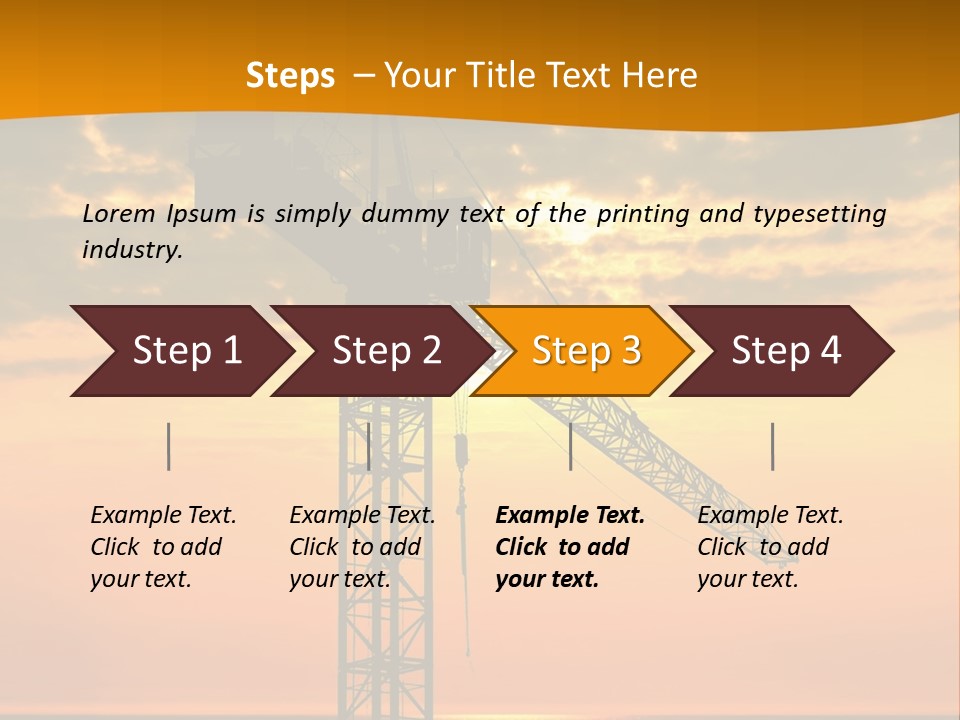 Steps – Your Title Text Here

Lorem Ipsum is simply dummy text of the printing and typesetting industry.

Step 1

Step 2

Step 3

Step 4

Example Text. Click to add your text.

Example Text. Click to add your text.

Example Text. Click to add your text.

Example Text. Click to add your text.